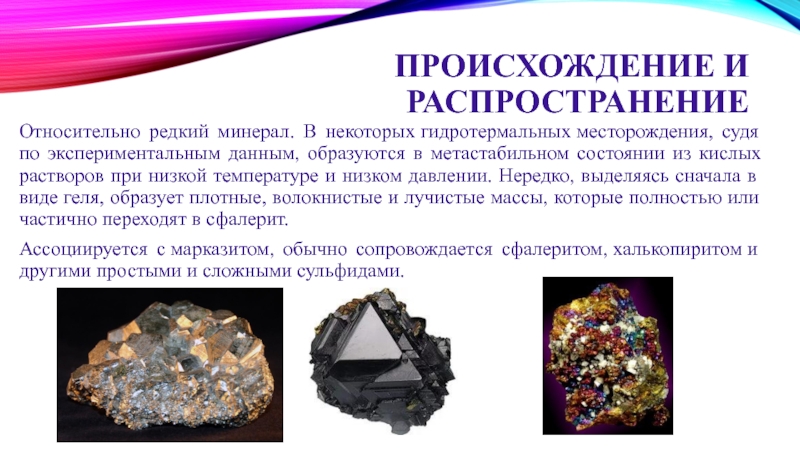 ПРОИСХОЖДЕНИЕ И РАСПРОСТРАНЕНИЕ

Относительно редкий минерал. В некоторых гидротермальных месторождения, судя по экспериментальным данным, образуются в метастабильном состоянии из кислых растворов при низкой температуре и низком давлении. Нередко, выделяясь сначала в виде геля, образует плотные, волокнистые и лучистые массы, которые полностью или частично переходят в сфалерит.

Ассоциируется с марказитом, обычно сопровождается сфалеритом, халькопиритом и другими простыми и сложными сульфидами.